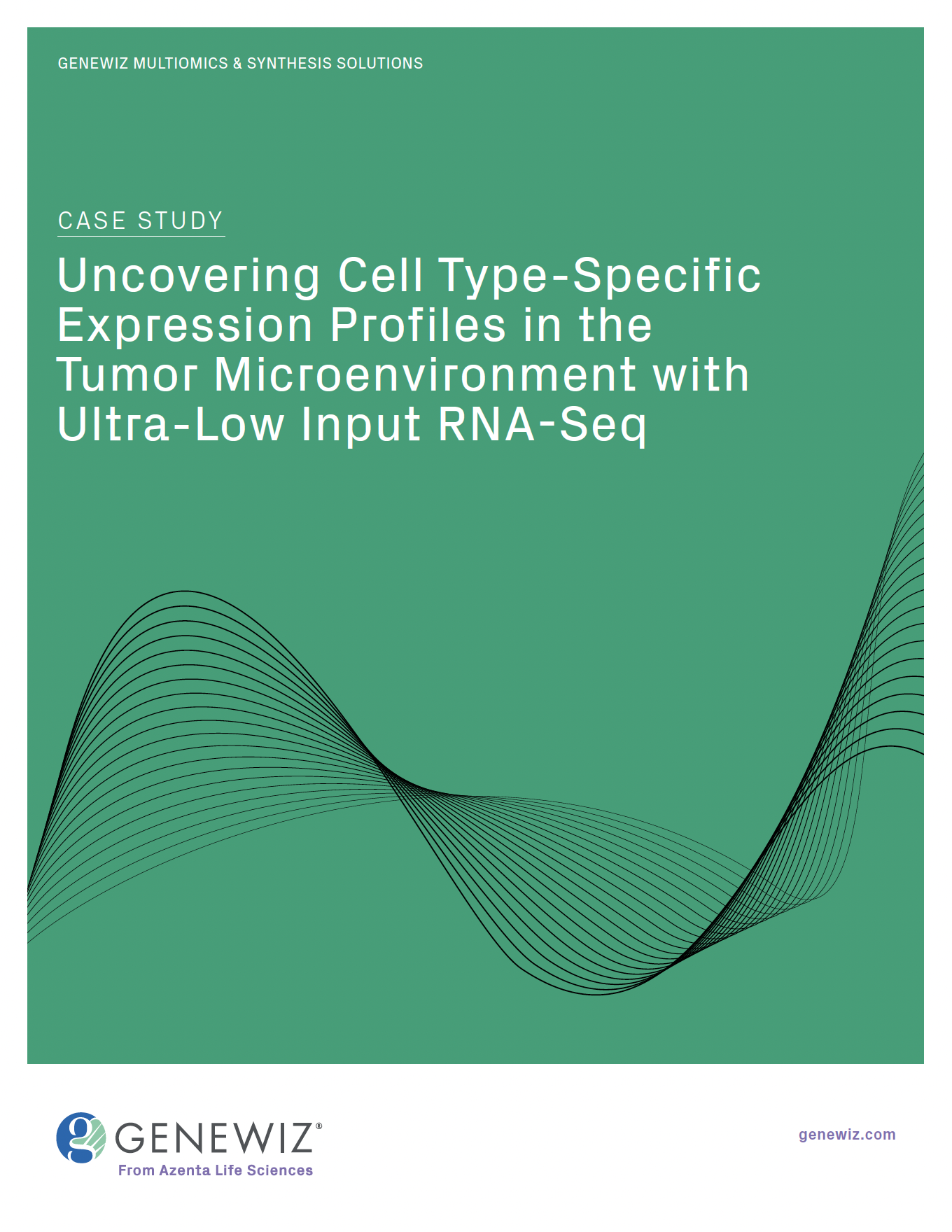 GENEWIZ MULTIOMICS & SYNTHESIS SOLUTIONS

CASE STUDY

Uncovering Cell Type-Specific Expression Profiles in the Tumor Microenvironment with Ultra-Low Input RNA-Seq

GENEWIZ®
From Azenta Life Sciences

genewiz.com